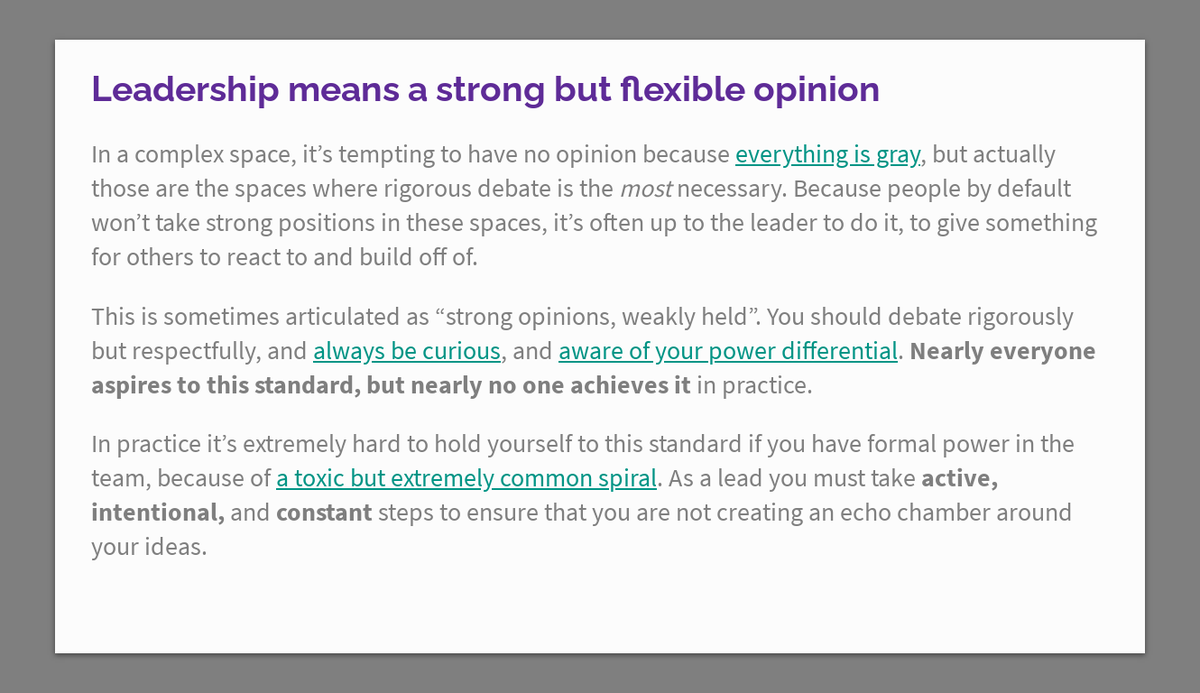 Leadership means a strong but flexible opinion

In a complex space, it’s tempting to have no opinion because everything is gray, but actually those are the spaces where rigorous debate is the most necessary. Because people by default won’t take strong positions in these spaces, it’s often up to the leader to do it, to give something for others to react to and build off of.

This is sometimes articulated as “strong opinions, weakly held”. You should debate rigorously but respectfully, and always be curious, and aware of your power differential. Nearly everyone aspires to this standard, but nearly no one achieves it in practice.

In practice it’s extremely hard to hold yourself to this standard if you have formal power in the team, because of a toxic but extremely common spiral. As a lead you must take active, intentional, and constant steps to ensure that you are not creating an echo chamber around your ideas.